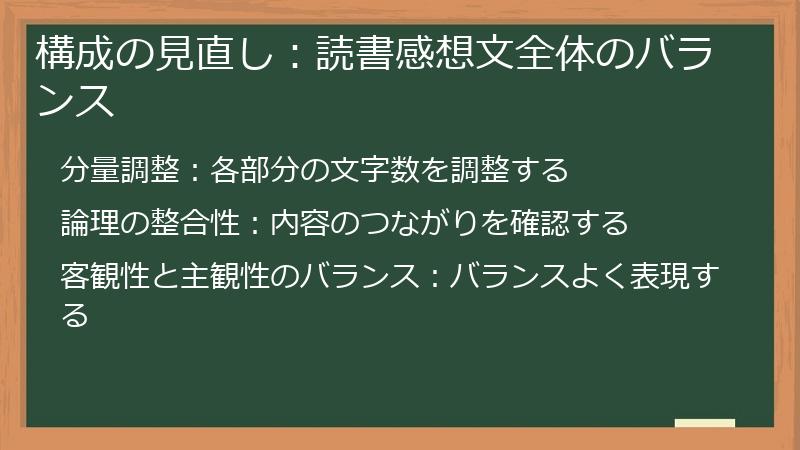 構成の見直し：読書感想文全体のバランス

分量調整：各部分の文字数を調整する

論理の整合性：内容のつながりを確認する

客観性と主観性のバランス：バランスよく表現する